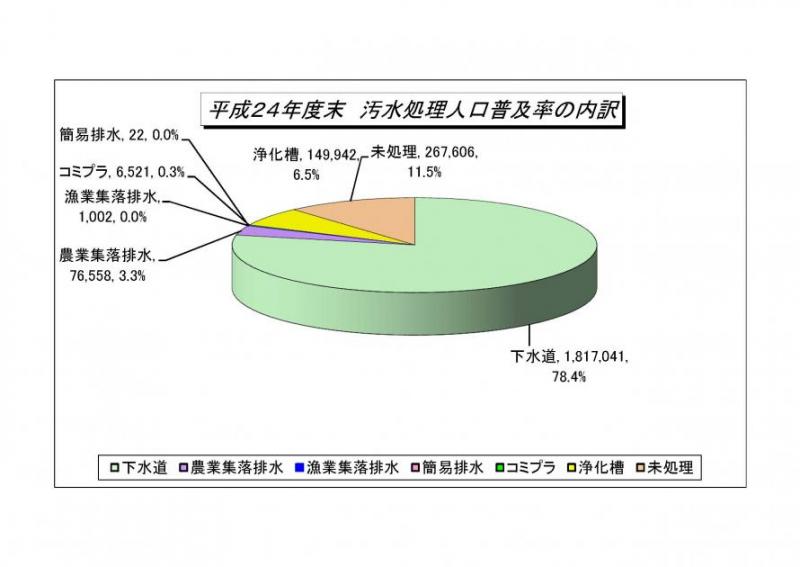 平成24年度末　汚水処理人口普及率の内訳

簡易排水, 22, 0.0%

コミプラ, 6,521, 0.3%

漁業集落排水, 1,002, 0.0%

農業集落排水, 76,558, 3.3%

浄化槽, 149,942, 6.5%

未処理, 267,606, 11.5%

下水道, 1,817,041, 78.4%

下水道　農業集落排水　漁業集落排水　簡易排水　コミプラ　浄化槽　未処理